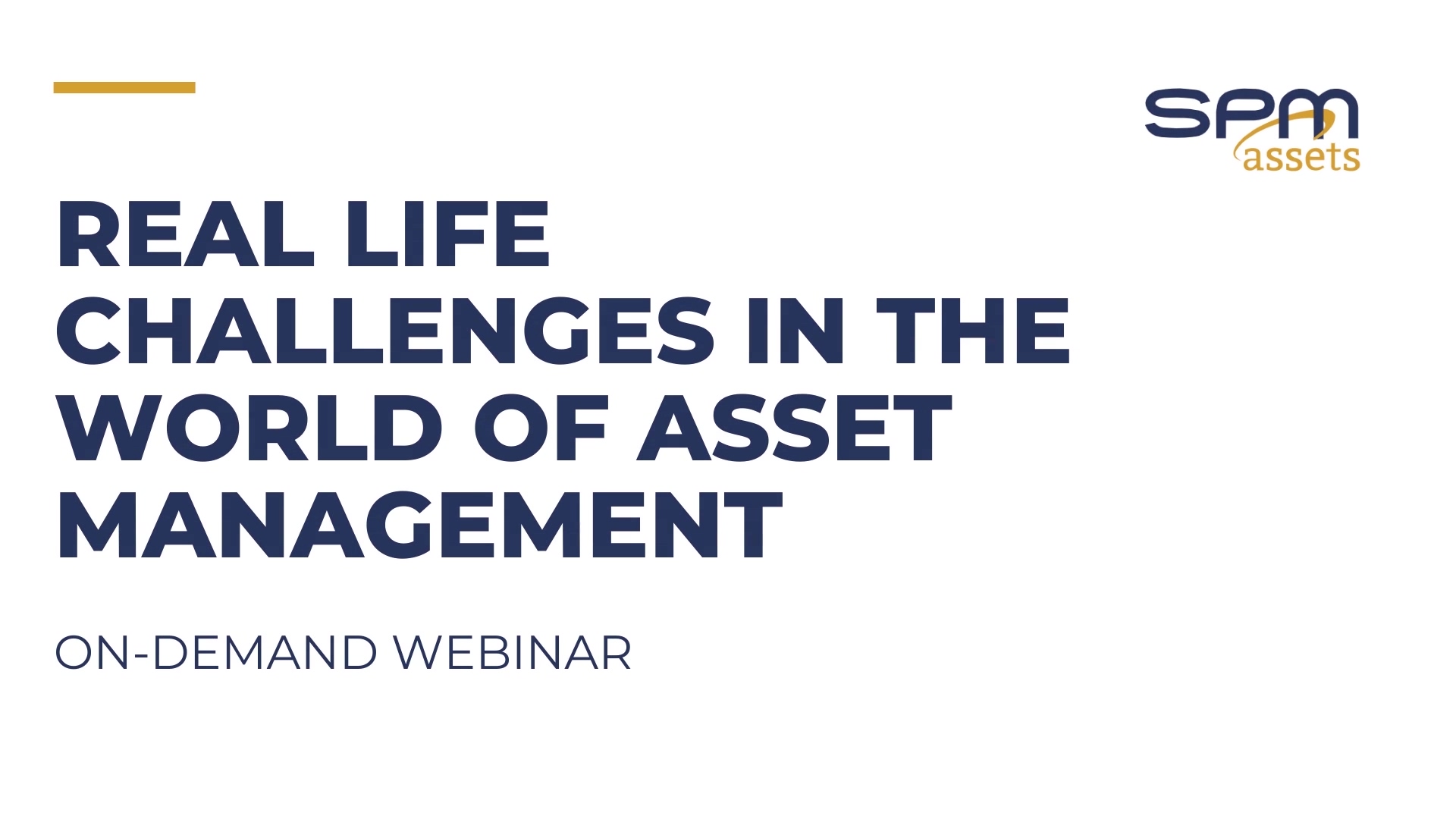 SPM assets

REAL LIFE CHALLENGES IN THE WORLD OF ASSET MANAGEMENT

ON-DEMAND WEBINAR